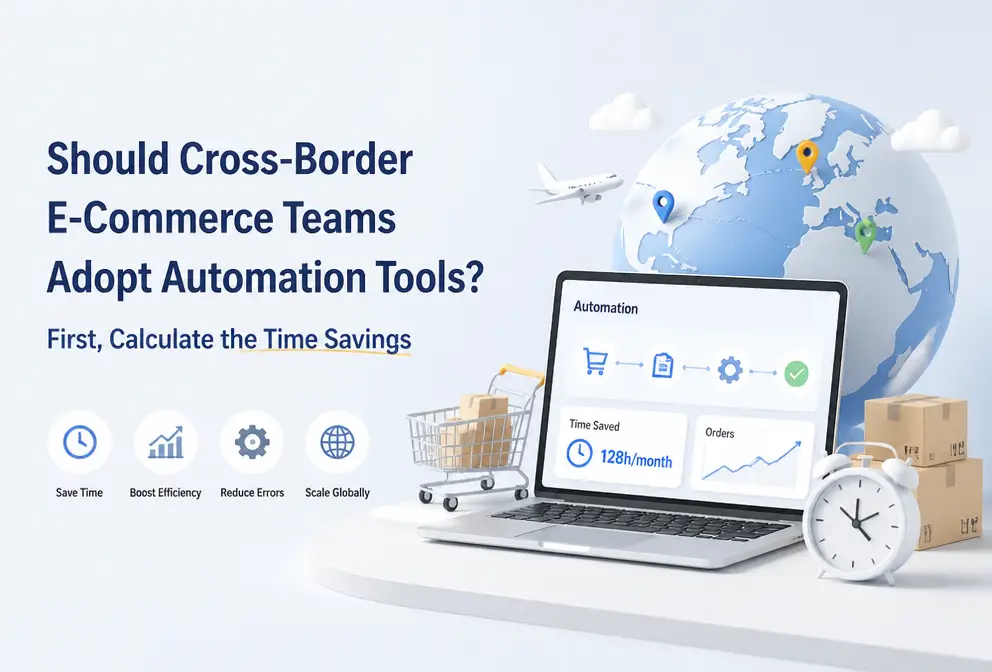 Should Cross-Border E-Commerce Teams Adopt Automation Tools?

First, Calculate the Time Savings

Save Time
Boost Efficiency
Reduce Errors
Scale Globally

Automation

Time Saved
128h/month

Orders